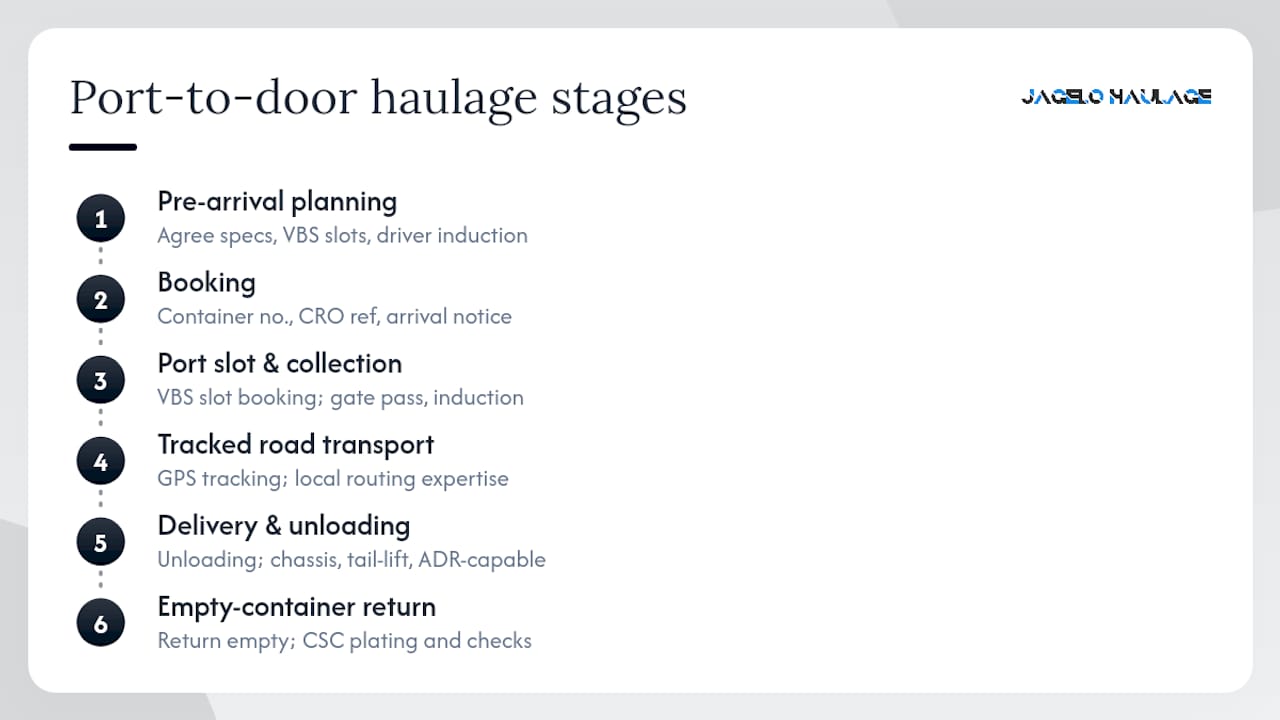 Port-to-door haulage stages

JAGELO HAULAGE

1
Pre-arrival planning
Agree specs, VBS slots, driver induction

2
Booking
Container no., CRO ref, arrival notice

3
Port slot & collection
VBS slot booking; gate pass, induction

4
Tracked road transport
GPS tracking; local routing expertise

5
Delivery & unloading
Unloading; chassis, tail-lift, ADR-capable

6
Empty-container return
Return empty; CSC plating and checks